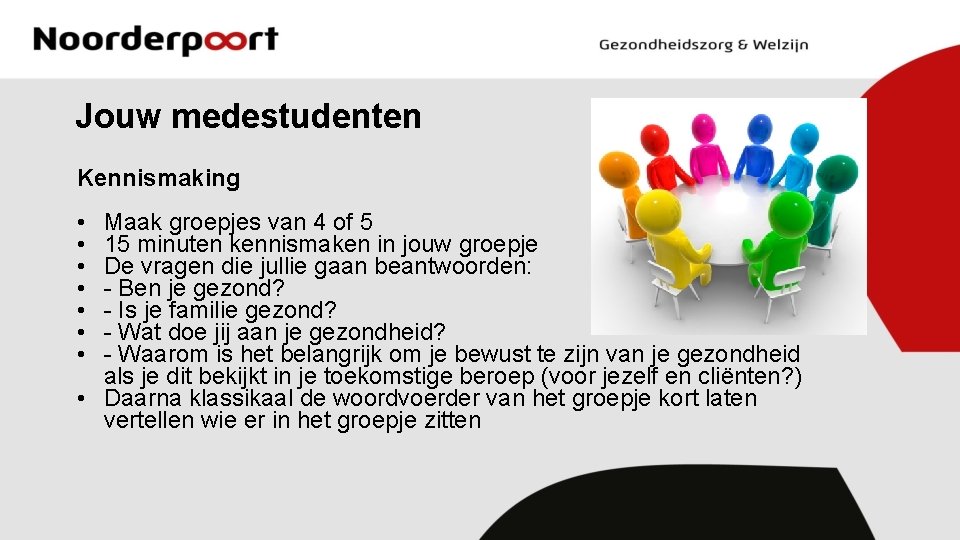 Noorderpoort

Gezondheidszorg & Welzijn

Jouw medestudenten

Kennismaking

• Maak groepjes van 4 of 5
• 15 minuten kennismaken in jouw groepje
• De vragen die jullie gaan beantwoorden:
• - Ben je gezond?
• - Is je familie gezond?
• - Wat doe jij aan je gezondheid?
• - Waarom is het belangrijk om je bewust te zijn van je gezondheid als je dit bekijkt in je toekomstige beroep (voor jezelf en cliënten?)
• Daarna klassikaal de woordvoerder van het groepje kort laten vertellen wie er in het groepje zitten